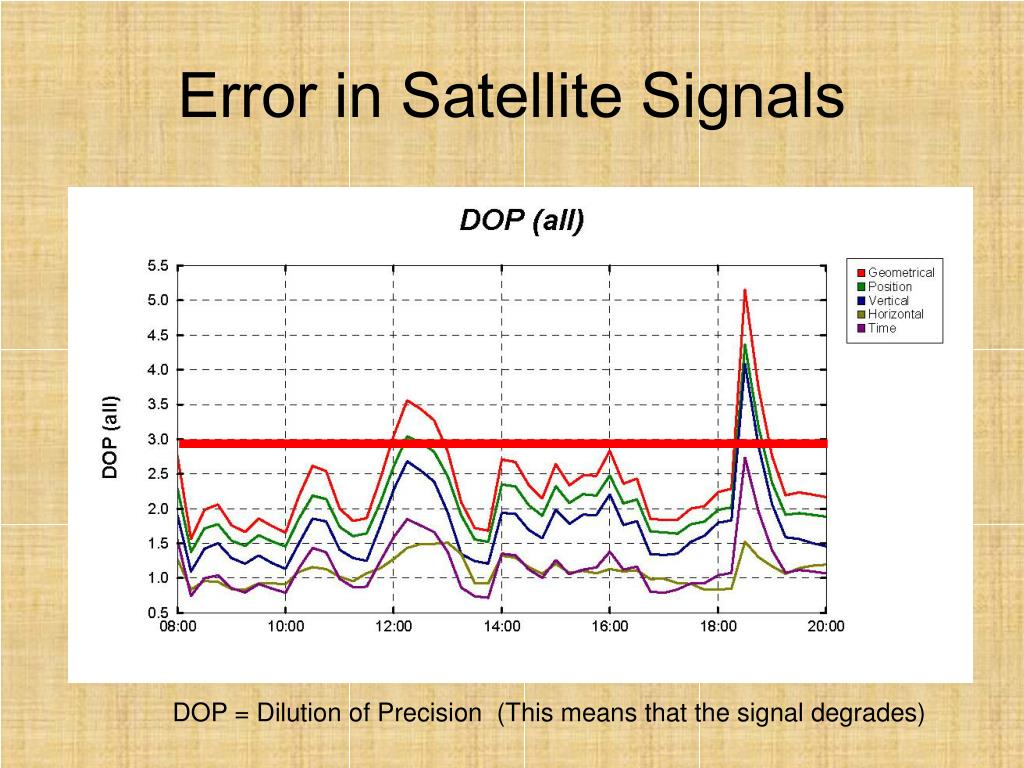 Error in Satellite Signals

DOP (all)

DOP (all)

5.5
5.0
4.5
4.0
3.5
3.0
2.5
2.0
1.5
1.0
0.5

08:00 10:00 12:00 14:00 16:00 18:00 20:00

Geometrical
Position
Vertical
Horizontal
Time

DOP = Dilution of Precision (This means that the signal degrades)